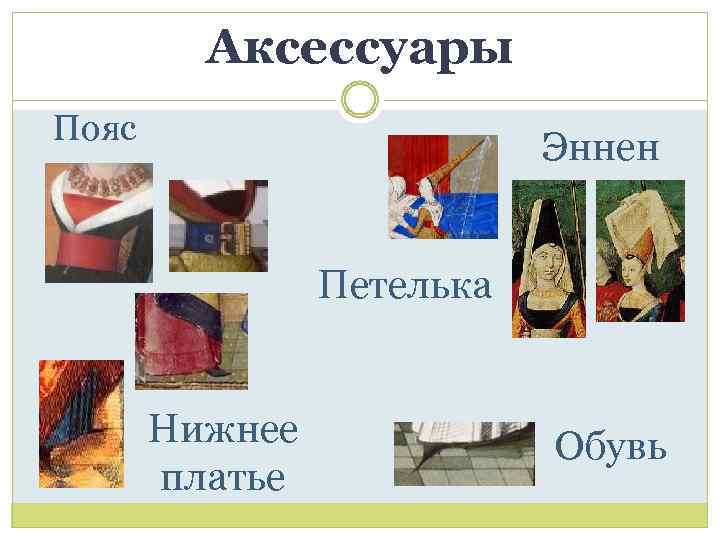 Аксессуары

Пояс

Эннен

Петелька

Нижнее платье

Обувь